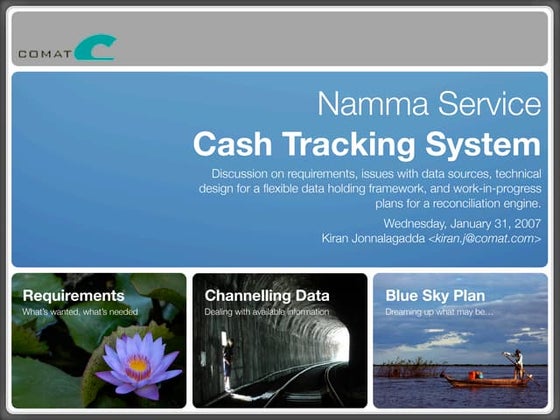 COMAT

Namma Service
Cash Tracking System

Discussion on requirements, issues with data sources, technical design for a flexible data holding framework, and work-in-progress plans for a reconciliation engine.

Wednesday, January 31, 2007
Kiran Jonnalagadda <kiran.j@comat.com>

Requirements
What's wanted, what's needed

Channelling Data
Dealing with available information

Blue Sky Plan
Dreaming up what may be...